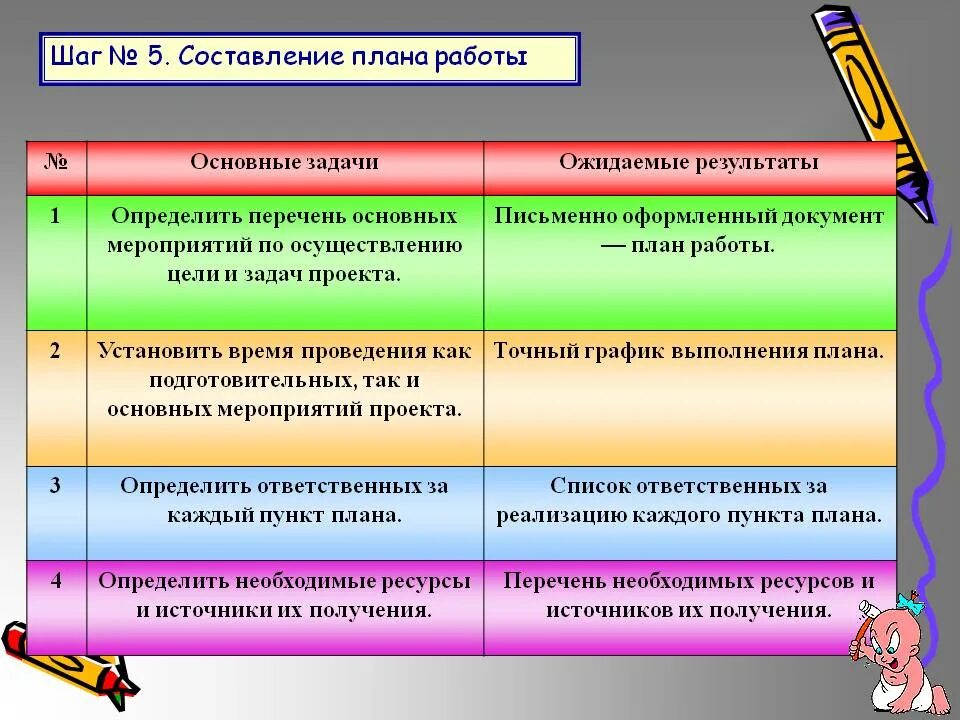 Шаг № 5. Составление плана работы

| № | Основные задачи | Ожидаемые результаты |
|---|---|---|
| 1 | Определить перечень основных мероприятий по осуществлению цели и задач проекта. | Письменно оформленный документ — план работы. |
| 2 | Установить время проведения как подготовительных, так и основных мероприятий проекта. | Точный график выполнения плана. |
| 3 | Определить ответственных за каждый пункт плана. | Список ответственных за реализацию каждого пункта плана. |
| 4 | Определить необходимые ресурсы и источники их получения. | Перечень необходимых ресурсов и источников их получения. |